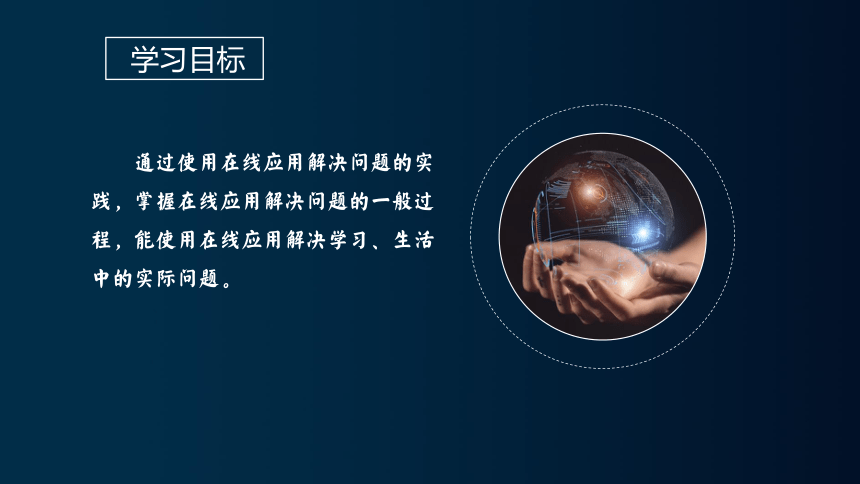 学习目标

通过使用在线应用解决问题的实践，掌握在线应用解决问题的一般过程，能使用在线应用解决学习、生活中的实际问题。